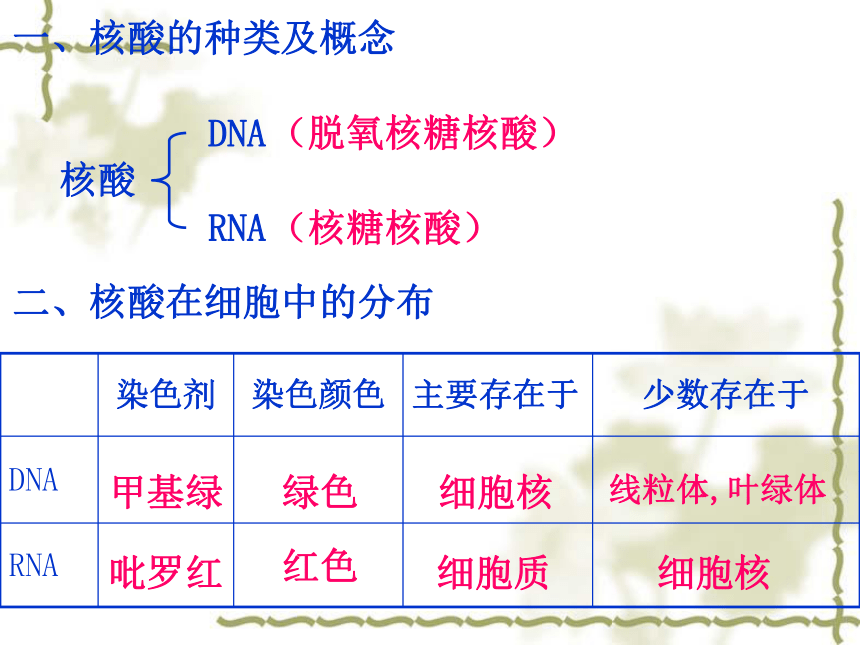 一、核酸的种类及概念

核酸 DNA（脱氧核糖核酸）
RNA（核糖核酸）

二、核酸在细胞中的分布

| | 染色剂 | 染色颜色 | 主要存在于 | 少数存在于 |
|---|---|---|---|---|
| DNA | 甲基绿 | 绿色 | 细胞核 | 线粒体，叶绿体 |
| RNA | 吡罗红 | 红色 | 细胞质 | 细胞核 |